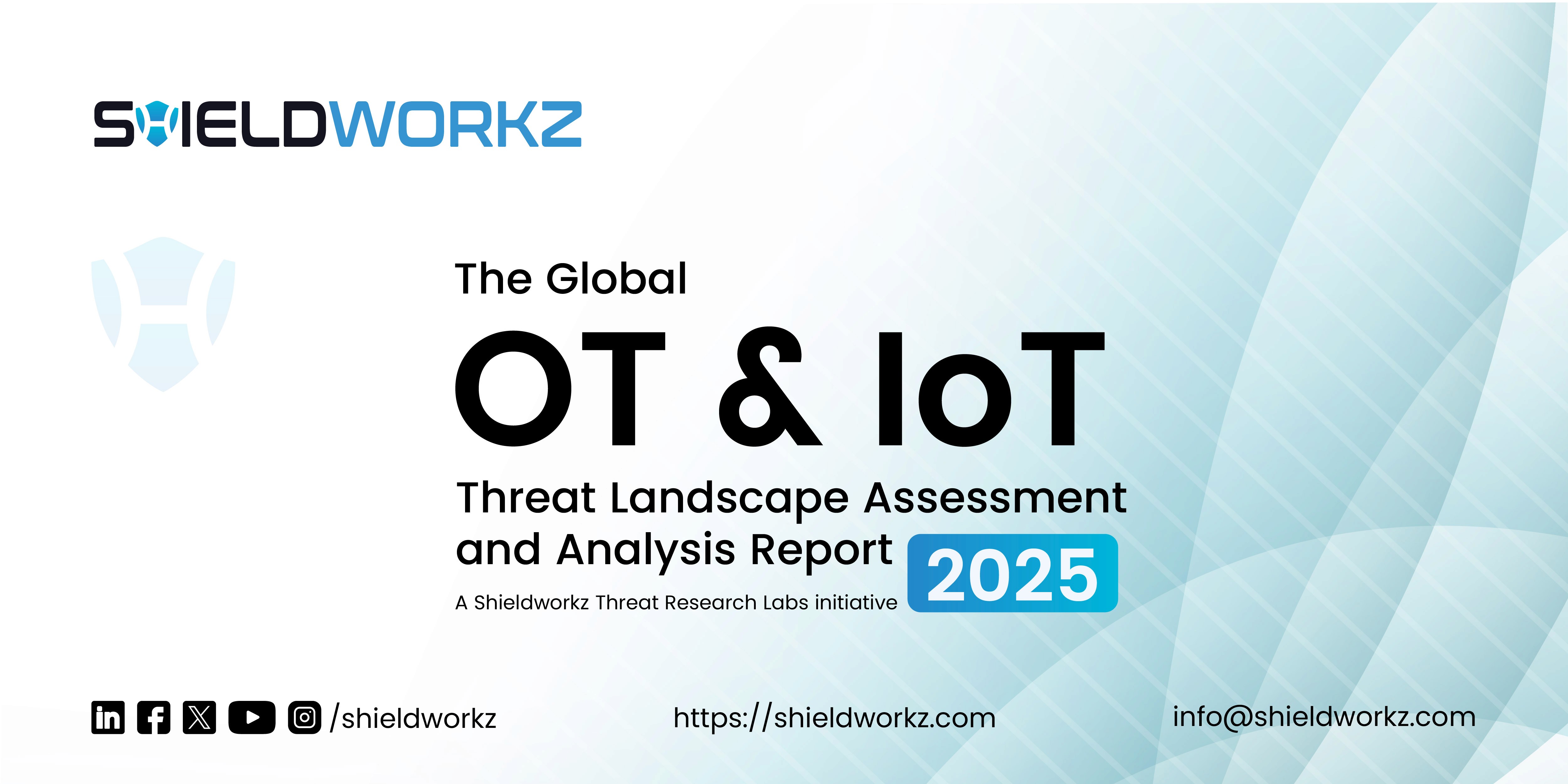 SHIELDWORKZ

The Global
OT & IoT
Threat Landscape Assessment and Analysis Report 2025
A Shieldworkz Threat Research Labs initiative

/shieldworkz https://shieldworkz.com info@shieldworkz.com